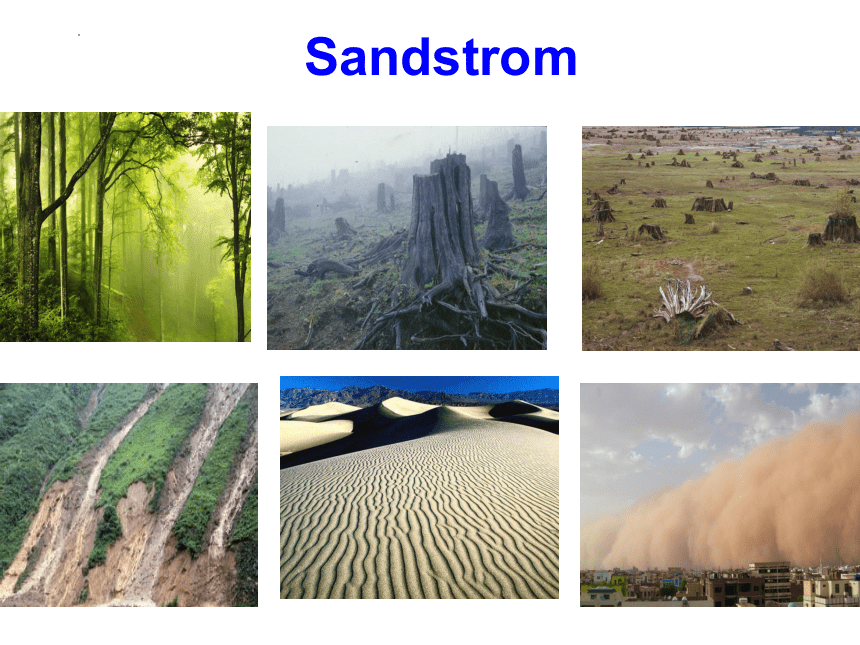 Sandstrom